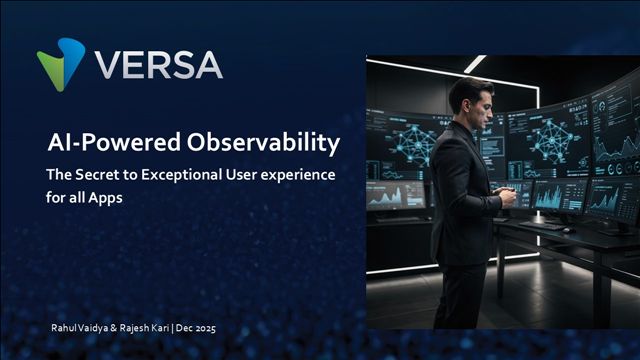 VERSA

AI-Powered Observability

The Secret to Exceptional User experience for all Apps

Rahul Vaidya & Rajesh Kari | Dec 2025